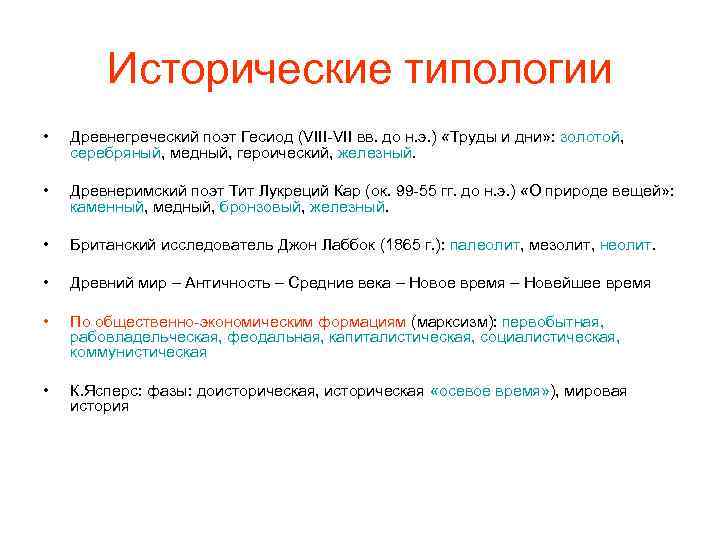 Исторические типологии

• Древнегреческий поэт Гесиод (VIII-VII вв. до н.э.) «Труды и дни»: золотой, серебряный, медный, героический, железный.

• Древнеримский поэт Тит Лукреций Кар (ок. 99-55 гг. до н.э.) «О природе вещей»: каменный, медный, бронзовый, железный.

• Британский исследователь Джон Лаббок (1865 г.): палеолит, мезолит, неолит.

• Древний мир – Античность – Средние века – Новое время – Новейшее время

• По общественно-экономическим формациям (марксизм): первобытная, рабовладельческая, феодальная, капиталистическая, социалистическая, коммунистическая

• К.Ясперс: фазы: доисторическая, историческая «осевое время»), мировая история